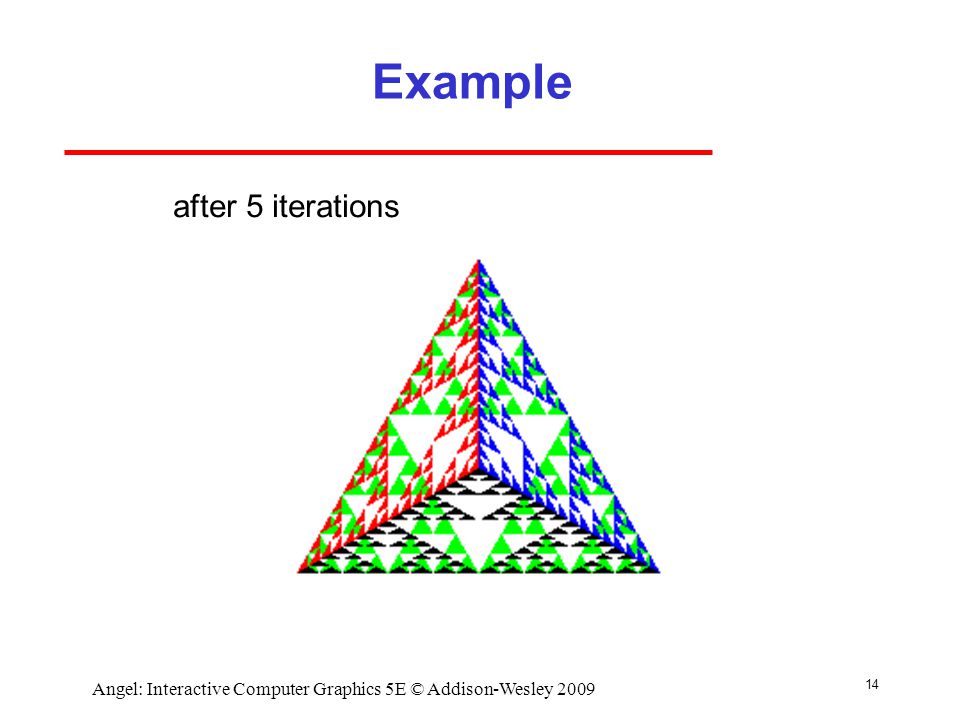 Example

after 5 iterations

Angel: Interactive Computer Graphics 5E © Addison-Wesley 2009

14